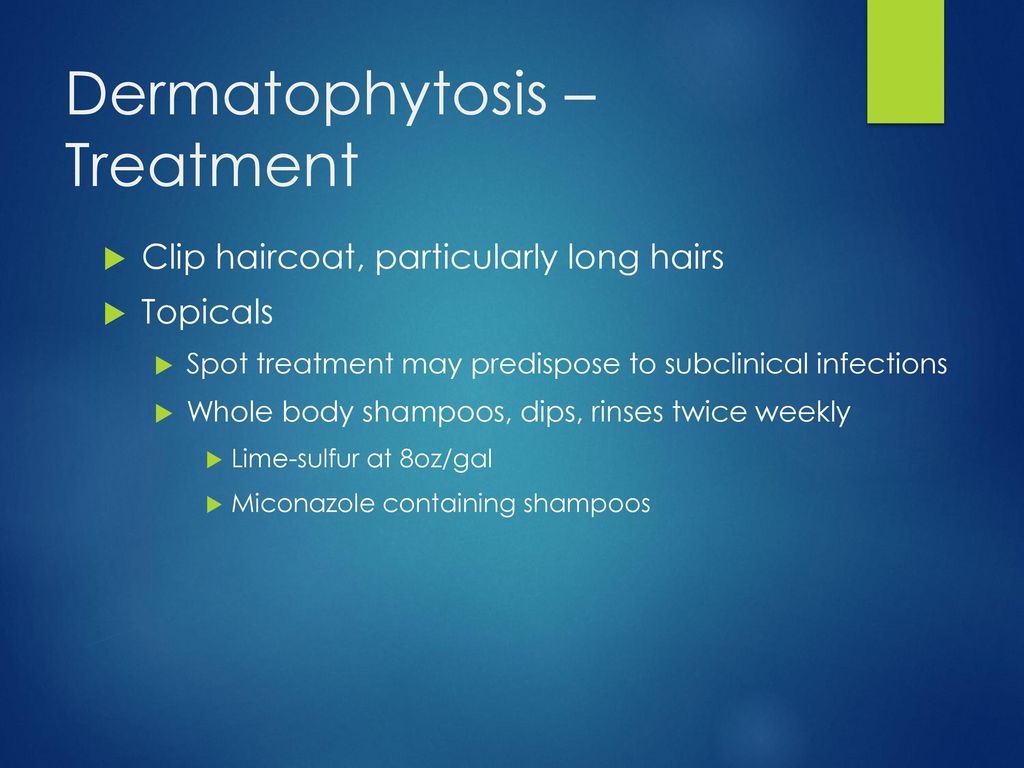 Dermatophytosis – Treatment

Clip haircoat, particularly long hairs

Topicals

Spot treatment may predispose to subclinical infections

Whole body shampoos, dips, rinses twice weekly

Lime-sulfur at 8oz/gal

Miconazole containing shampoos